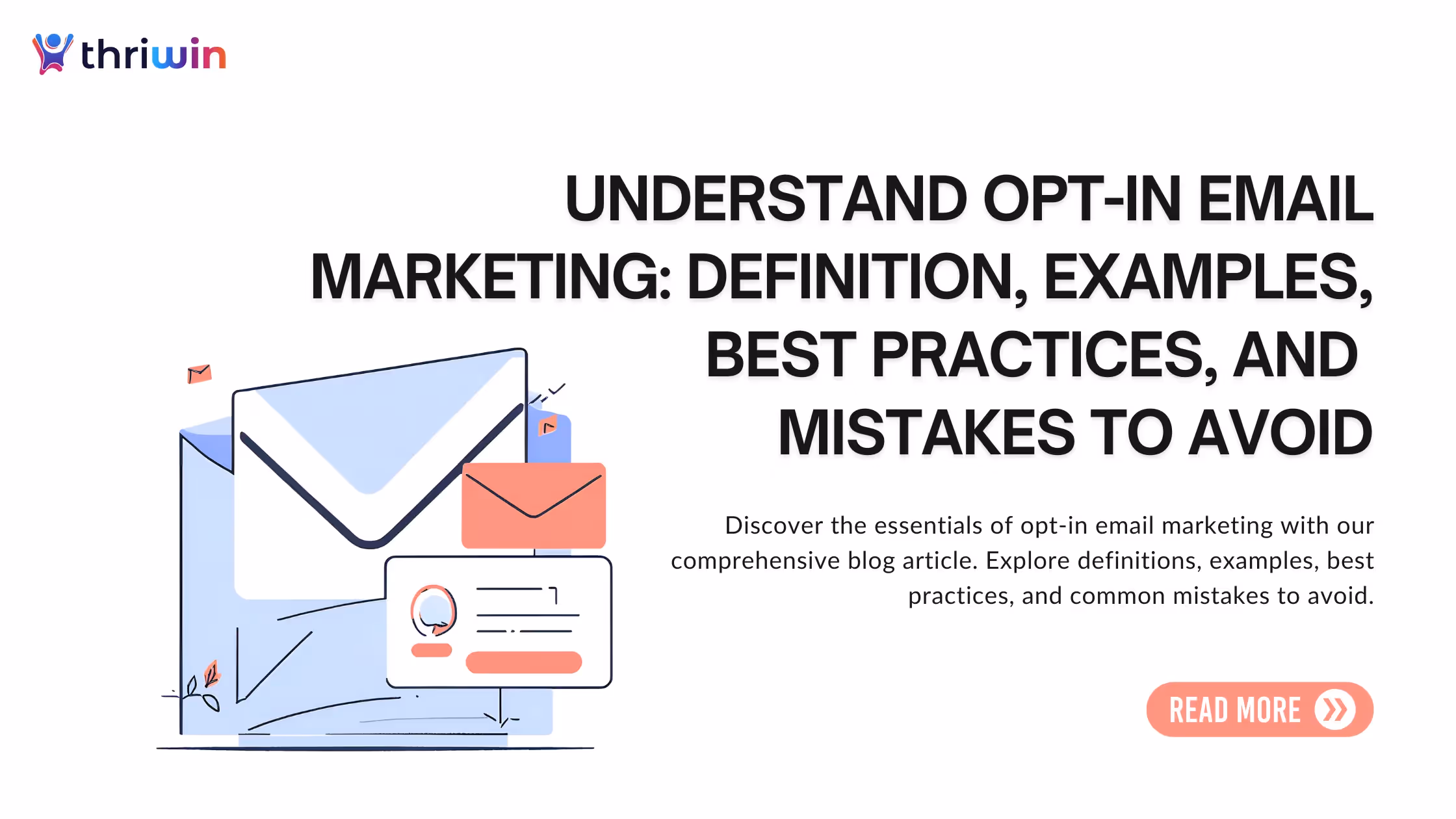 thriwin

UNDERSTAND OPT-IN EMAIL MARKETING: DEFINITION, EXAMPLES, BEST PRACTICES, AND MISTAKES TO AVOID

Discover the essentials of opt-in email marketing with our comprehensive blog article. Explore definitions, examples, best practices, and common mistakes to avoid.

READ MORE